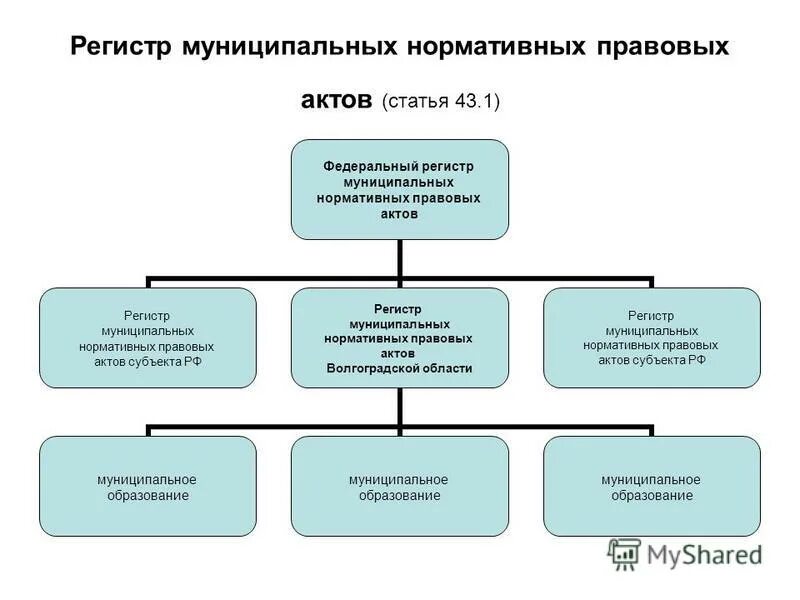 Регистр муниципальных нормативных правовых актов (статья 43.1)

Федеральный регистр муниципальных нормативных правовых актов

Регистр муниципальных нормативных правовых актов субъекта РФ

Регистр муниципальных нормативных правовых актов Волгоградской области

Регистр муниципальных нормативных правовых актов субъекта РФ

муниципальное образование

муниципальное образование

муниципальное образование

MyShared